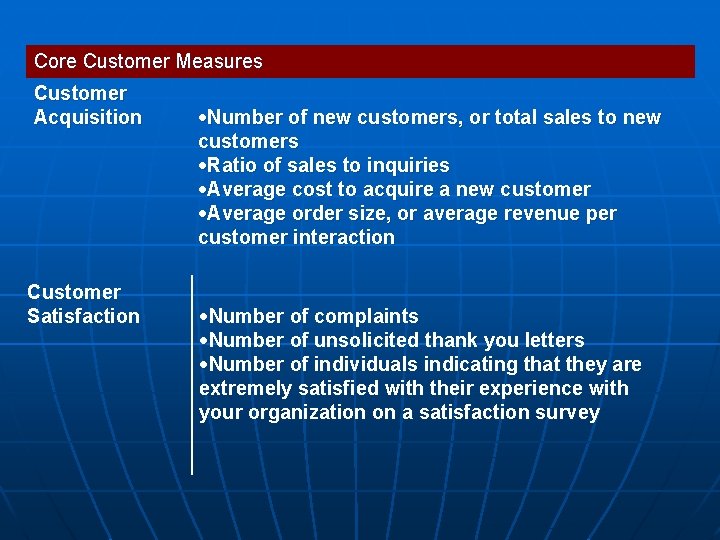 Core Customer Measures

Customer Acquisition

•Number of new customers, or total sales to new customers
•Ratio of sales to inquiries
•Average cost to acquire a new customer
•Average order size, or average revenue per customer interaction

Customer Satisfaction

•Number of complaints
•Number of unsolicited thank you letters
•Number of individuals indicating that they are extremely satisfied with their experience with your organization on a satisfaction survey